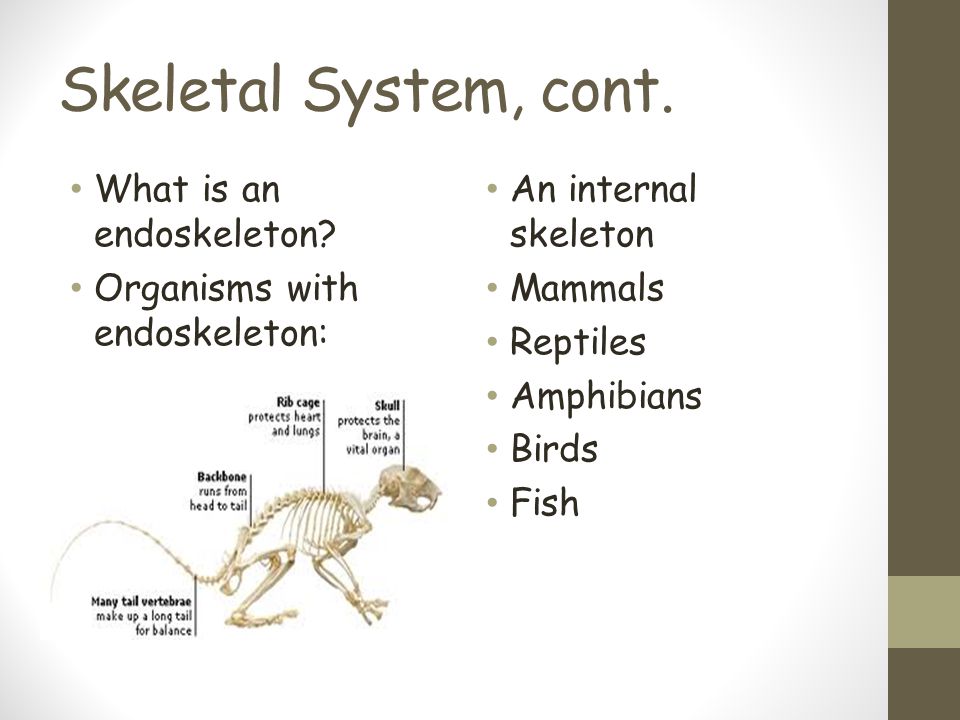 Skeletal System, cont.

• What is an endoskeleton?
• Organisms with endoskeleton:

Rib cage protects heart and lungs

Skull protects the brain, a vital organ

Backbone runs from head to tail

Many tail vertebrae make up a long tail for balance

• An internal skeleton
• Mammals
• Reptiles
• Amphibians
• Birds
• Fish